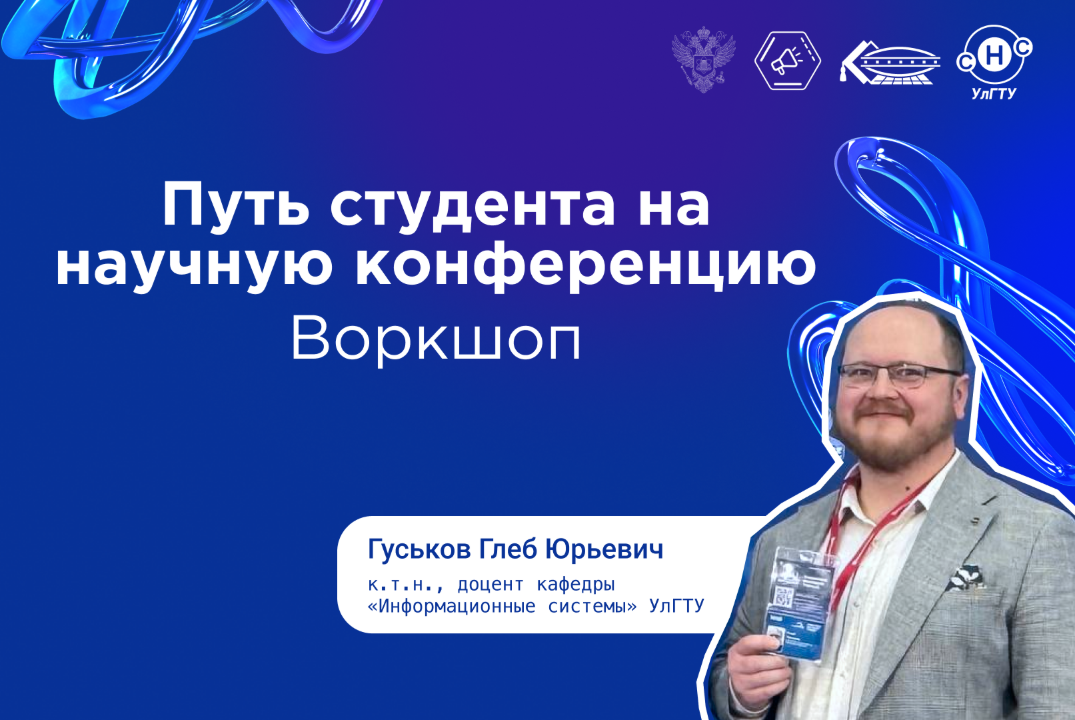 СНС
УлГТУ

Путь студента на научную конференцию
Воркшоп

Гуськов Глеб Юрьевич
к.т.н., доцент кафедры «Информационные системы» УлГТУ